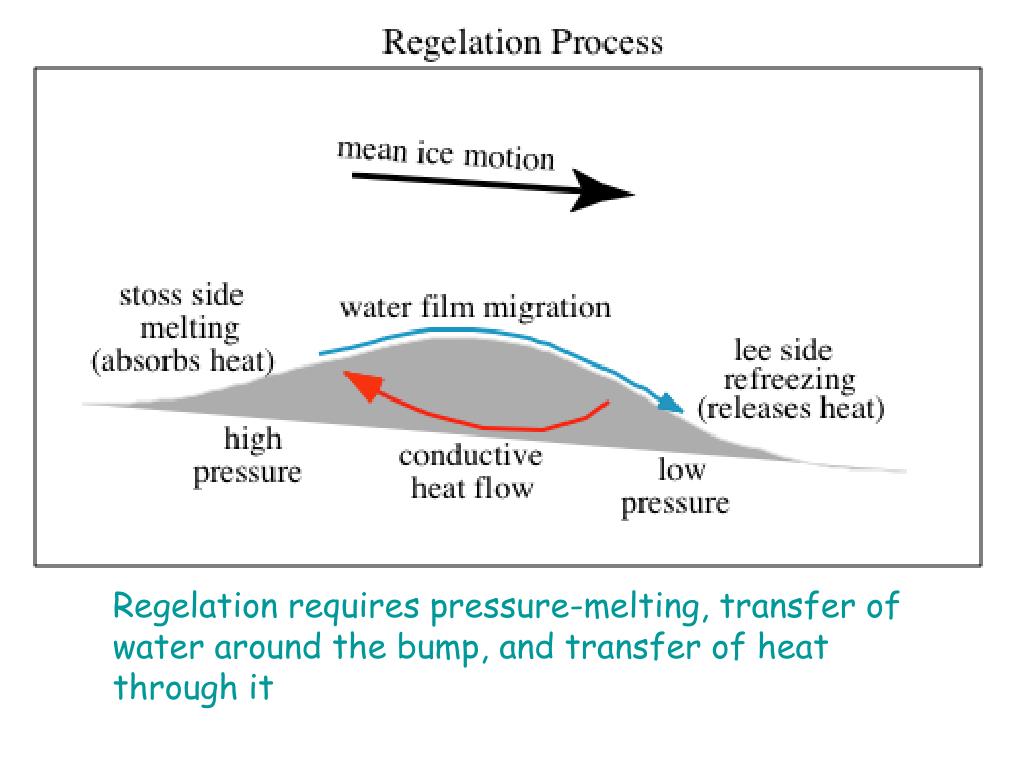 Regelation Process

mean ice motion

stoss side melting (absorbs heat)

water film migration

lee side refreezing (releases heat)

high pressure

conductive heat flow

low pressure

Regelation requires pressure-melting, transfer of water around the bump, and transfer of heat through it